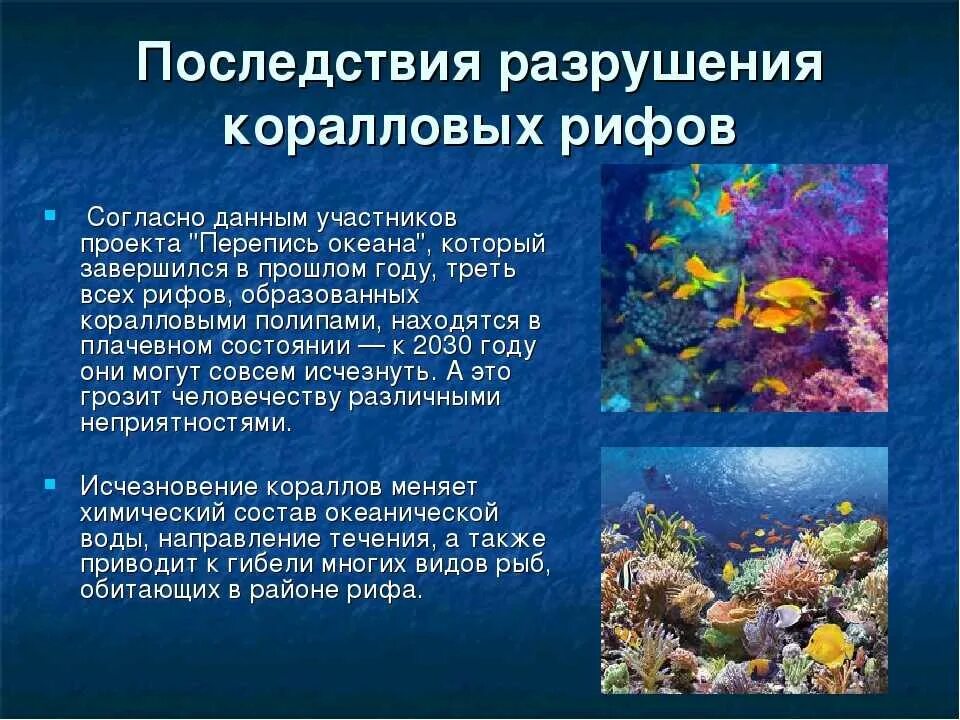 Последствия разрушения коралловых рифов

Согласно данным участников проекта "Перепись океана", который завершился в прошлом году, треть всех рифов, образованных коралловыми полипами, находятся в плачевном состоянии — к 2030 году они могут совсем исчезнуть. А это грозит человечеству различными неприятностями.

Исчезновение кораллов меняет химический состав океанической воды, направление течения, а также приводит к гибели многих видов рыб, обитающих в районе рифа.